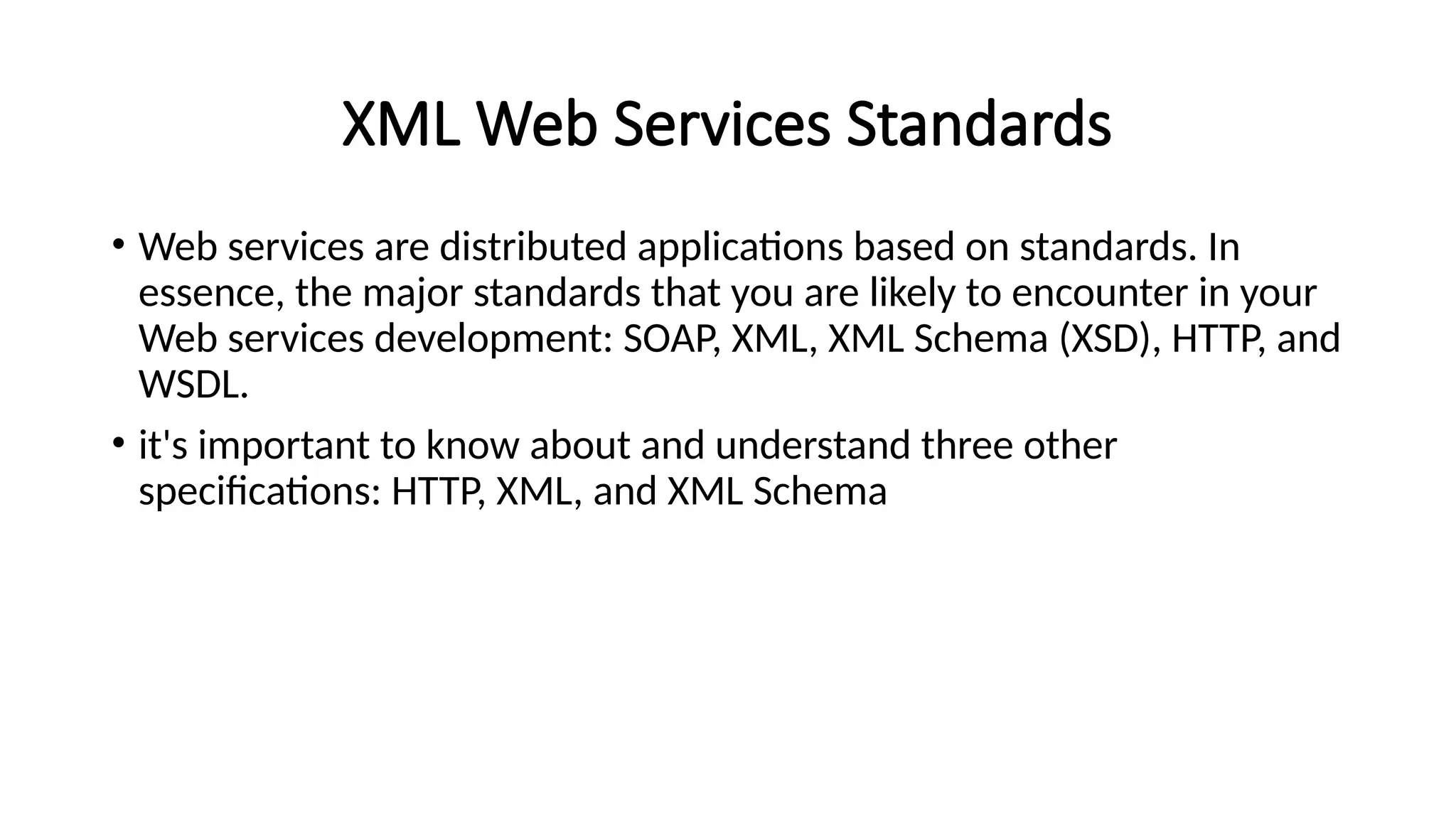 XML Web Services Standards

• Web services are distributed applications based on standards. In essence, the major standards that you are likely to encounter in your Web services development: SOAP, XML, XML Schema (XSD), HTTP, and WSDL.

• it's important to know about and understand three other specifications: HTTP, XML, and XML Schema